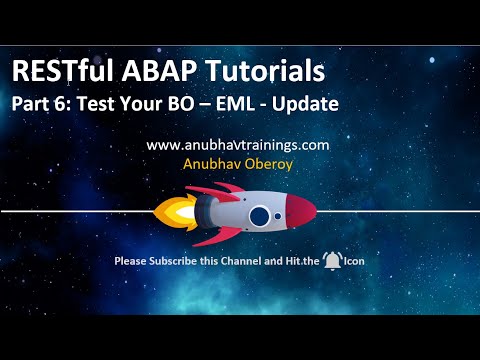 RESTful ABAP Tutorials

Part 6: Test Your BO – EML - Update

www.anubhavtrainings.com
Anubhav Oberoy

Please Subscribe this Channel and Hit the Icon